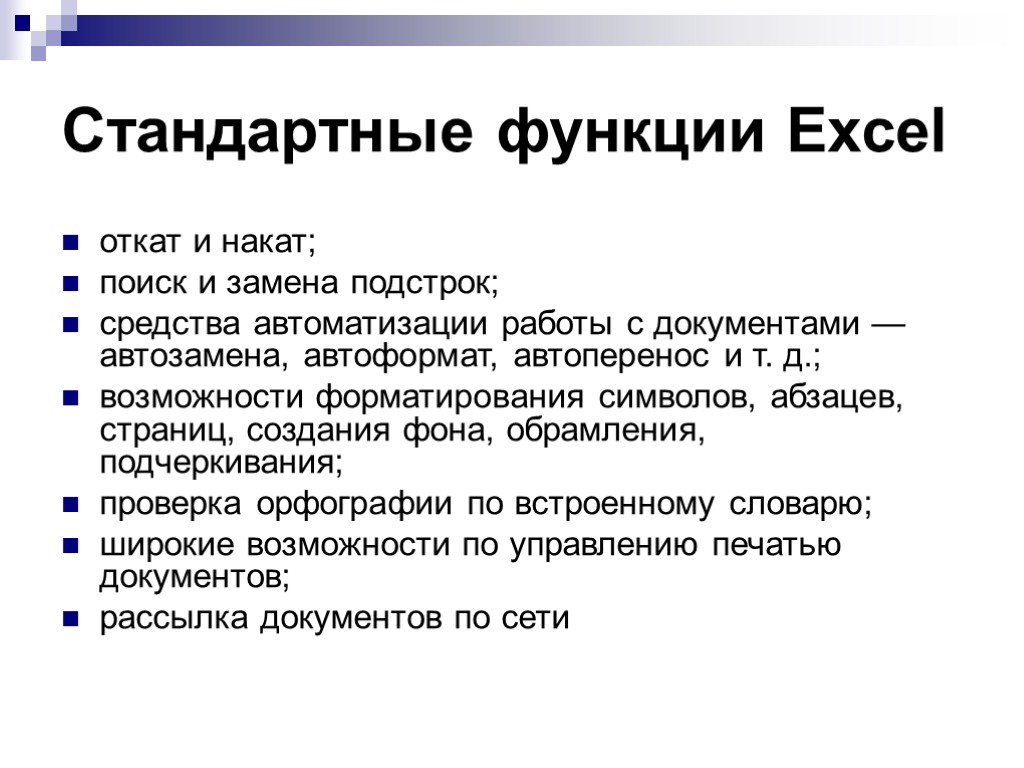 Стандартные функции Excel

откат и накат;

поиск и замена подстрок;

средства автоматизации работы с документами — автозамена, автоформат, автоперенос и т. д.;

возможности форматирования символов, абзацев, страниц, создания фона, обрамления, подчеркивания;

проверка орфографии по встроенному словарю;

широкие возможности по управлению печатью документов;

рассылка документов по сети